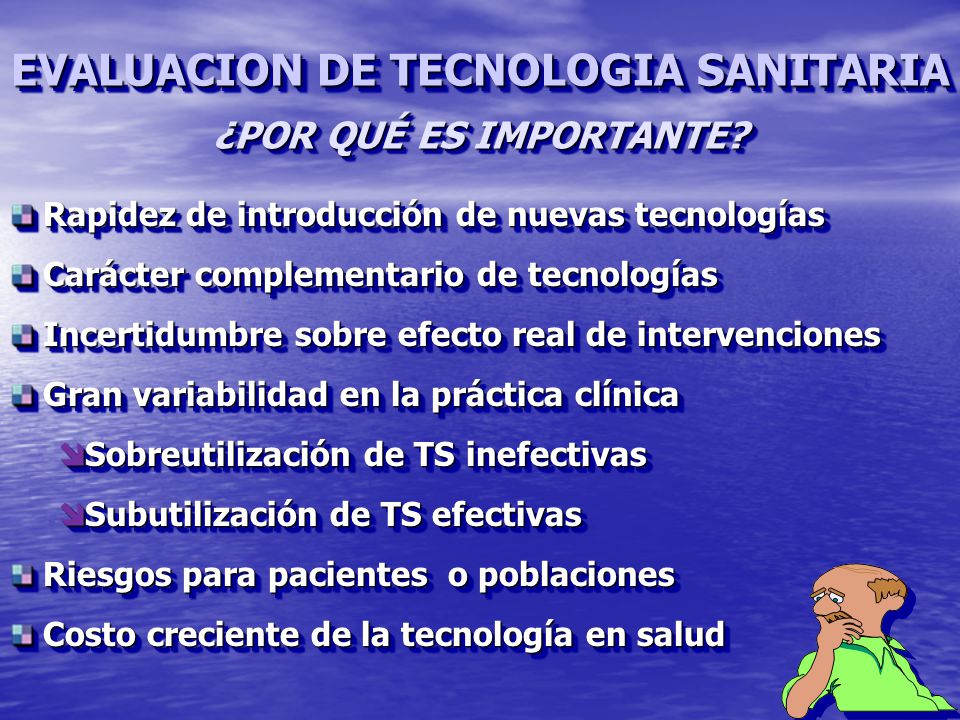 EVALUACION DE TECNOLOGIA SANITARIA
¿POR QUÉ ES IMPORTANTE?

Rapidez de introducción de nuevas tecnologías

Carácter complementario de tecnologías

Incertidumbre sobre efecto real de intervenciones

Gran variabilidad en la práctica clínica

Sobreutilización de TS inefectivas

Subutilización de TS efectivas

Riesgos para pacientes o poblaciones

Costo creciente de la tecnología en salud